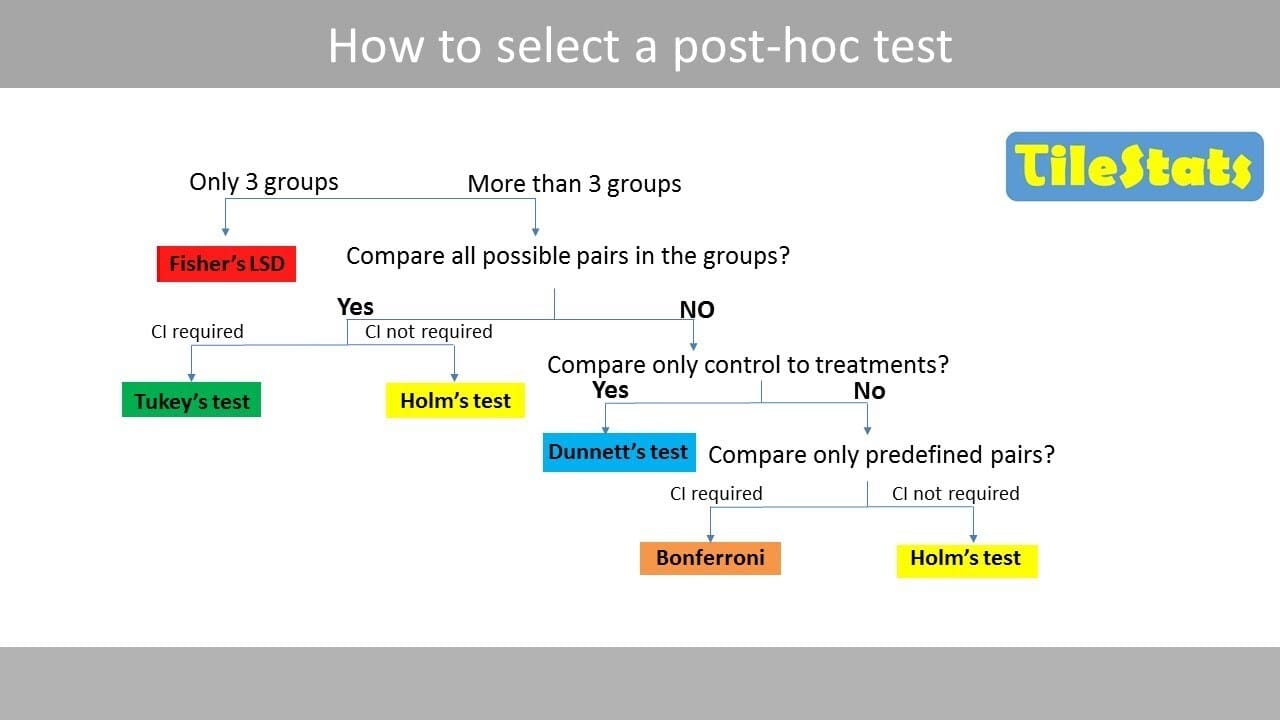 How to select a post-hoc test

TileStats

Only 3 groups

More than 3 groups

Fisher's LSD

Compare all possible pairs in the groups?

Yes

NO

CI required

CI not required

Tukey's test

Holm's test

Compare only control to treatments?

Yes

No

Dunnett's test

Compare only predefined pairs?

CI required

CI not required

Bonferroni

Holm's test